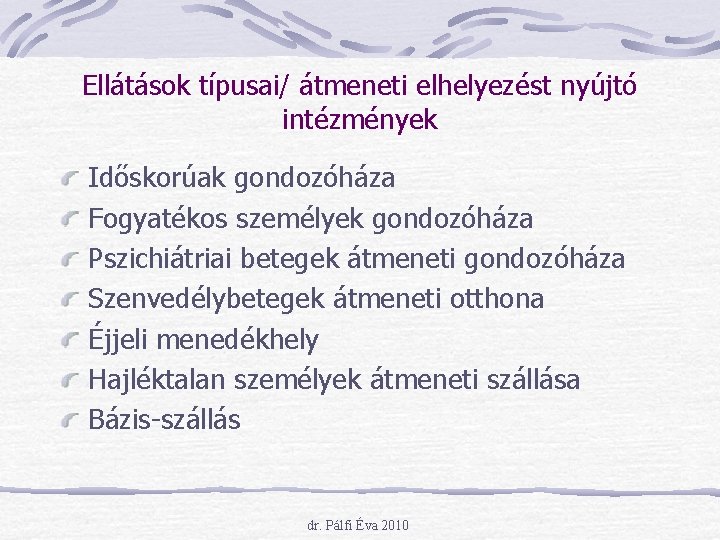 Ellátások típusai/ átmeneti elhelyezést nyújtó intézmények

Időskorúak gondozóháza
Fogyatékos személyek gondozóháza
Pszichiátriai betegek átmeneti gondozóháza
Szenvedélybetegek átmeneti otthona
Éjjeli menedékhely
Hajléktalan személyek átmeneti szállása
Bázis-szállás

dr. Pálfi Éva 2010